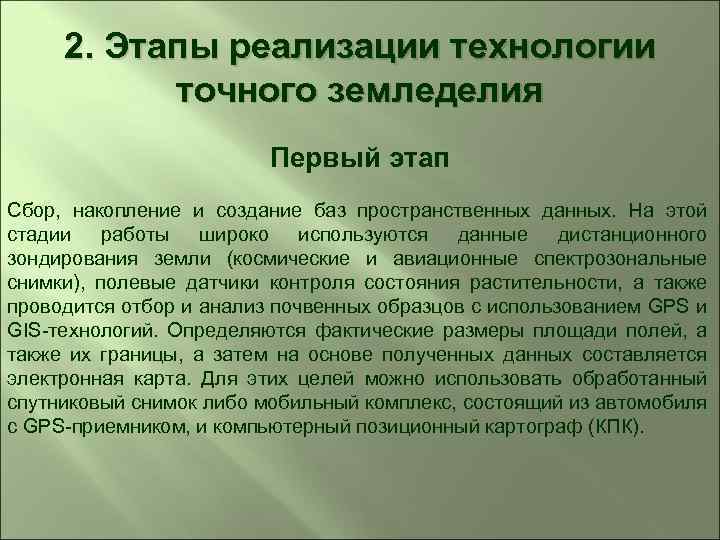 2. Этапы реализации технологии точного земледелия

Первый этап

Сбор, накопление и создание баз пространственных данных. На этой стадии работы широко используются данные дистанционного зондирования земли (космические и авиационные спектрозональные снимки), полевые датчики контроля состояния растительности, а также проводится отбор и анализ почвенных образцов с использованием GPS и GIS-технологий. Определяются фактические размеры площади полей, а также их границы, а затем на основе полученных данных составляется электронная карта. Для этих целей можно использовать обработанный спутниковый снимок либо мобильный комплекс, состоящий из автомобиля с GPS-приемником, и компьютерный позиционный картограф (КПК).